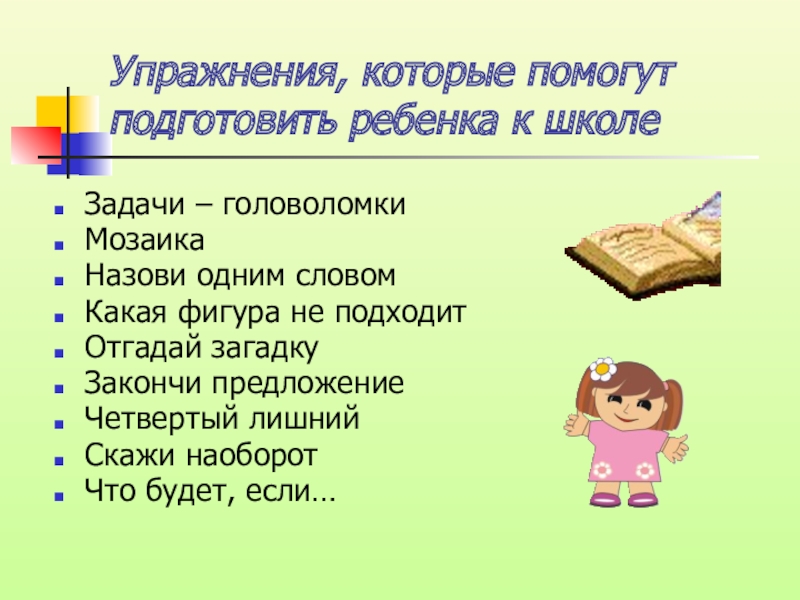 Упражнения, которые помогут подготовить ребенка к школе

- Задачи – головоломки
- Мозаика
- Назови одним словом
- Какая фигура не подходит
- Отгадай загадку
- Закончи предложение
- Четвертый лишний
- Скажи наоборот
- Что будет, если…